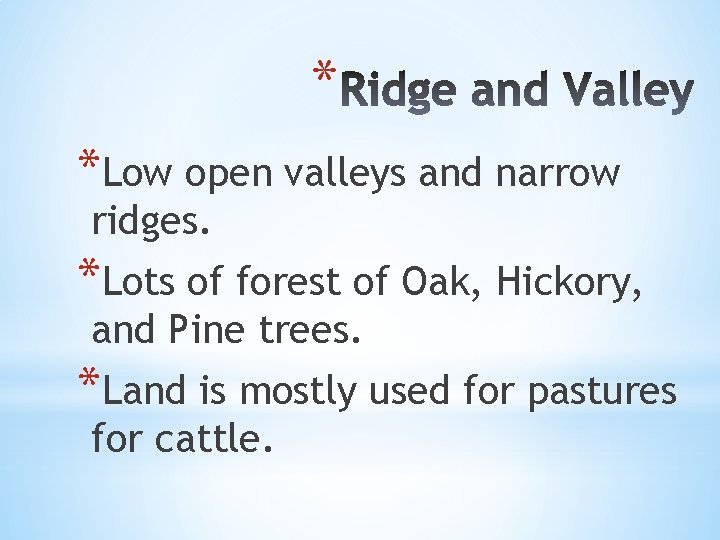 *Ridge and Valley

*Low open valleys and narrow ridges.

*Lots of forest of Oak, Hickory, and Pine trees.

*Land is mostly used for pastures for cattle.